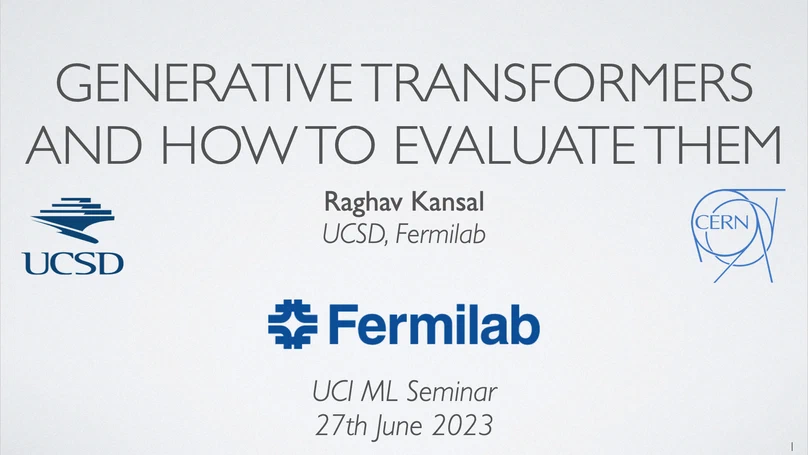 GENERATIVE TRANSFORMERS AND HOW TO EVALUATE THEM

Raghav Kansal
UCSD, Fermilab

UCSD

CERN

Fermilab

UCI ML Seminar
27th June 2023

1